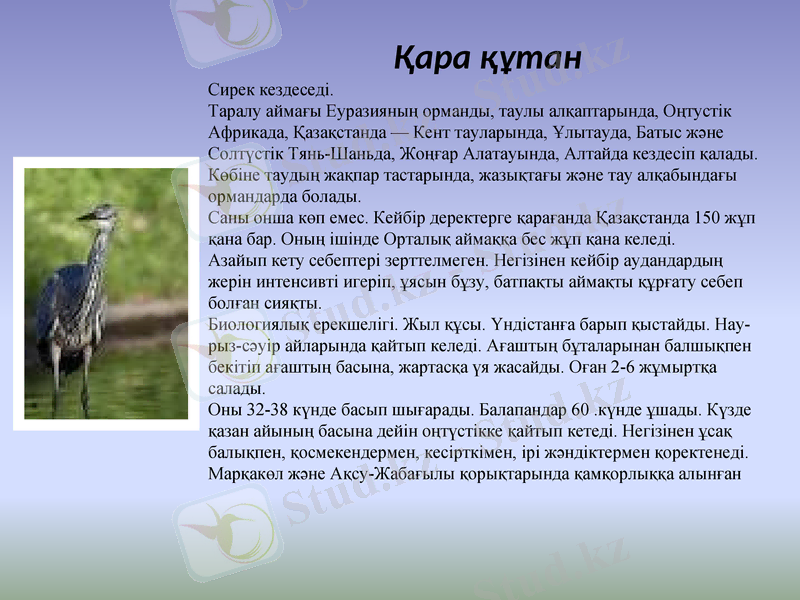 Қара құтан

Сирек кездеседі.
Таралу аймағы Еуразияның орманды, таулы алқаптарында, Оңтүстік Африкада, Қазақстанда — Кент тауларында, Ұлытауда, Батыс және Солтүстік Тянь-Шаньда, Жоңғар Алатауында, Алтайда кездесіп қалады. Көбіне таудың жақпар тастарында, жазықтағы және тау алқабындағы ормандарда болады.
Саны онша көп емес. Кейбір деректерге қарағанда Қазақстанда 150 жұп қана бар. Оның ішінде Орталық аймаққа бес жұп қана келеді.
Азайып кету себептері зерттелмеген. Негізінен кейбір аудандардың жерін интенсивті игеріп, ұясын бұзу, батпақты аймақты құрғату себеп болған сияқты.
Биологиялық ерекшелігі. Жыл құсы. Үндістанға барып қыстайды. Наурыз-сәуір айларында қайтып келеді. Ағаштың бұталарынан балшықпен бекітіп ағаштың басына, жартасқа ұя жасайды. Оған 2-6 жұмыртқа салады.
Оны 32-38 күнде басып шығарады. Балапандар 60 .күнде ұшады. Күзде қазан айының басына дейін оңтүстікке қайтып кетеді. Негізінен ұсақ балықпен, қосмекендермен, кесірткімен, ірі жәндіктермен қоректенеді. Марқакөл және Ақсу-Жабағылы қорықтарында қамқорлыққа алынған

Stud.kz